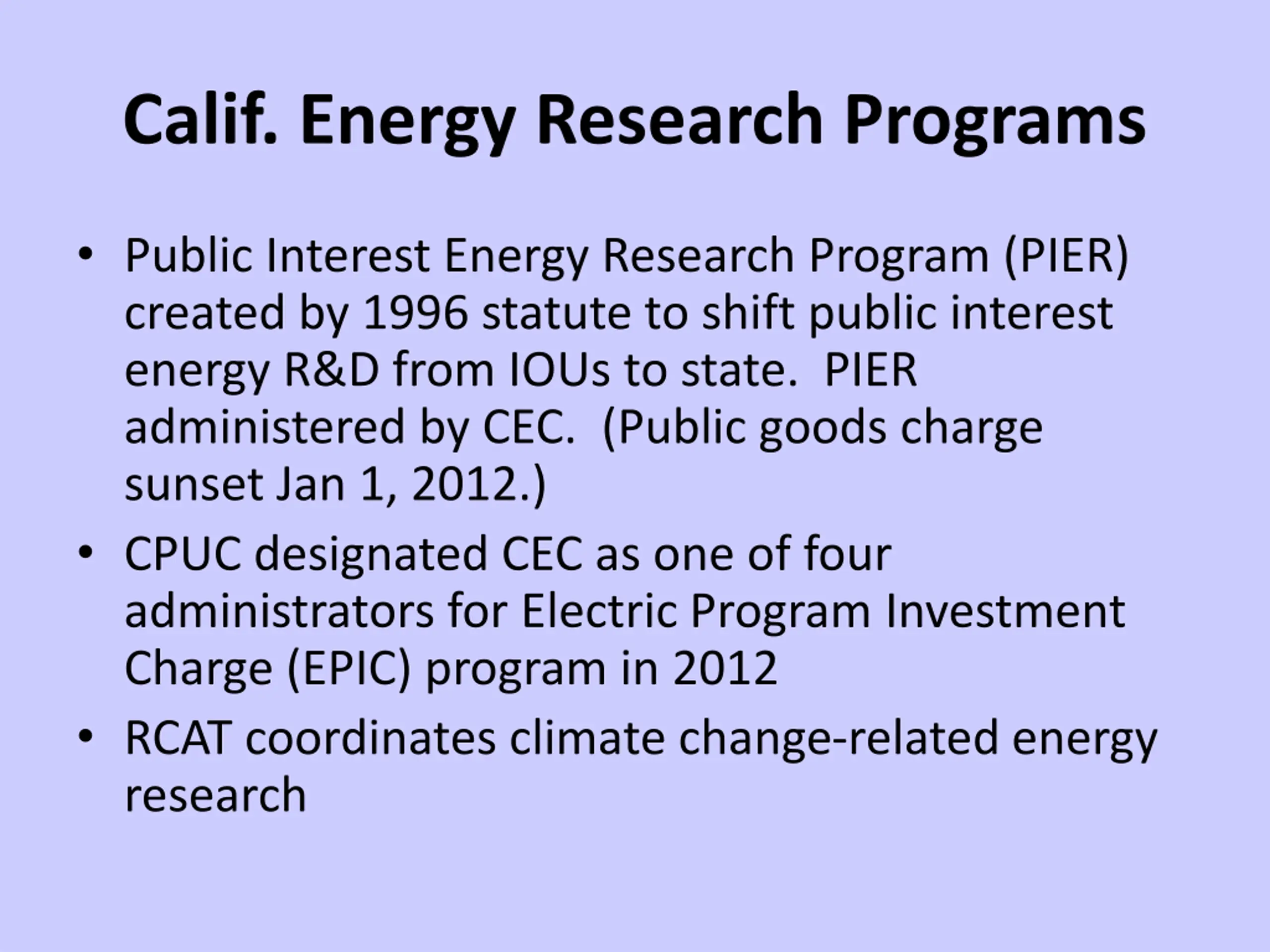 Calif. Energy Research Programs

• Public Interest Energy Research Program (PIER) created by 1996 statute to shift public interest energy R&D from IOUs to state.  PIER administered by CEC.  (Public goods charge sunset Jan 1, 2012.)
• CPUC designated CEC as one of four administrators for Electric Program Investment Charge (EPIC) program in 2012
• RCAT coordinates climate change-related energy research